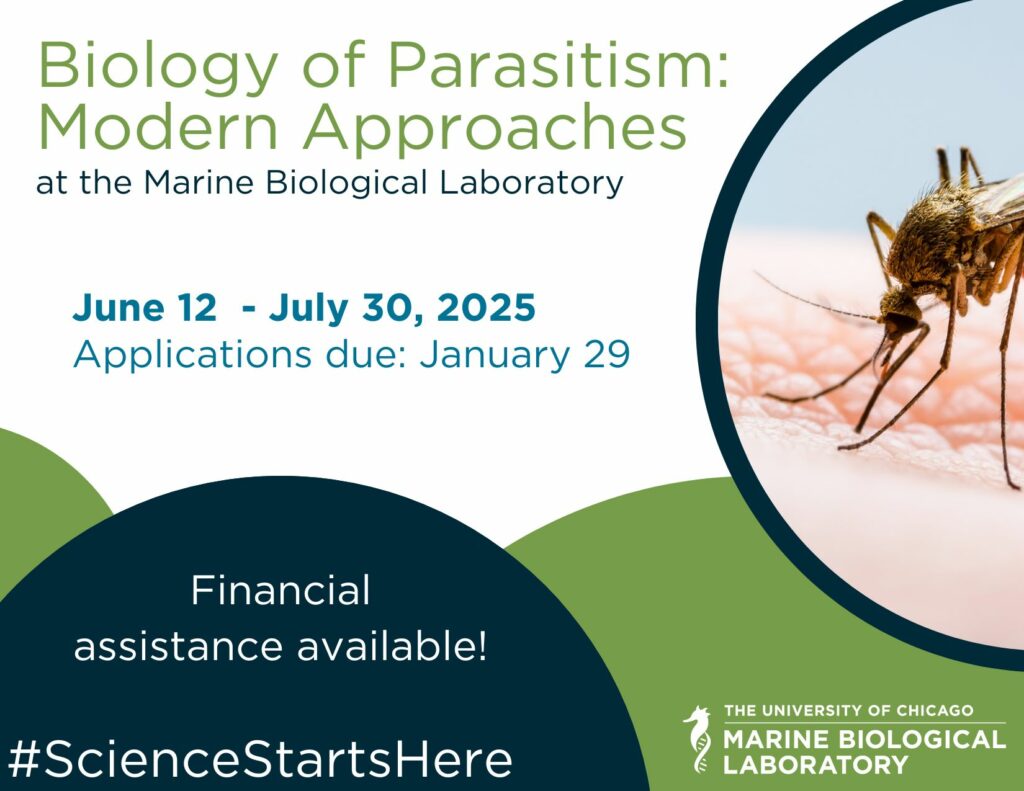 Biology of Parasitism: Modern Approaches
at the Marine Biological Laboratory

June 12 - July 30, 2025
Applications due: January 29

Financial assistance available!

#ScienceStartsHere

THE UNIVERSITY OF CHICAGO
MARINE BIOLOGICAL LABORATORY